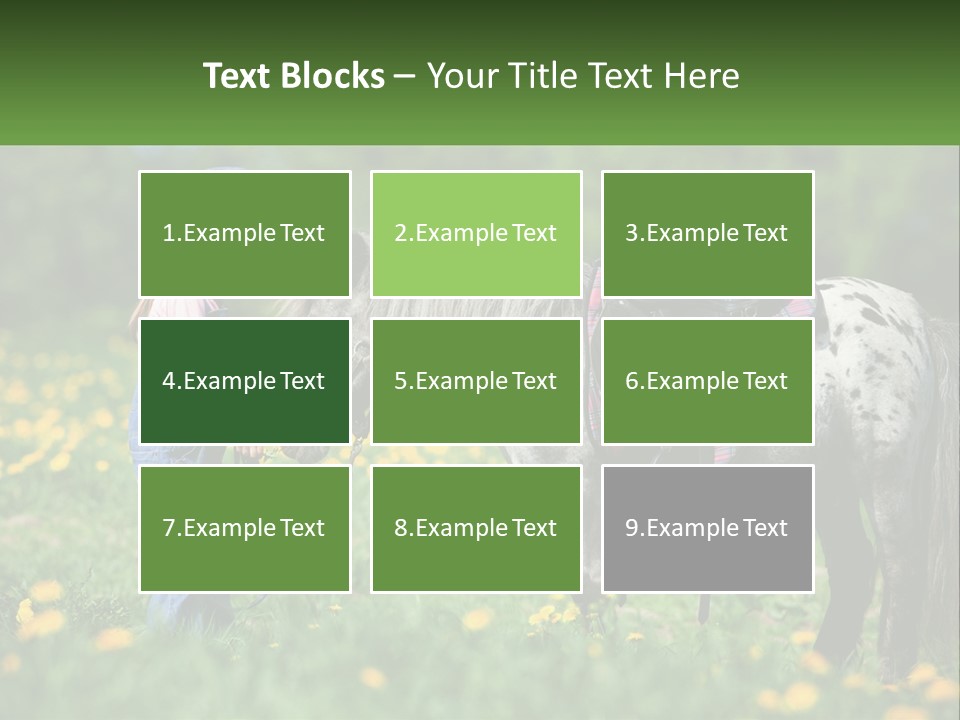 Text Blocks – Your Title Text Here

1.Example Text

2.Example Text

3.Example Text

4.Example Text

5.Example Text

6.Example Text

7.Example Text

8.Example Text

9.Example Text